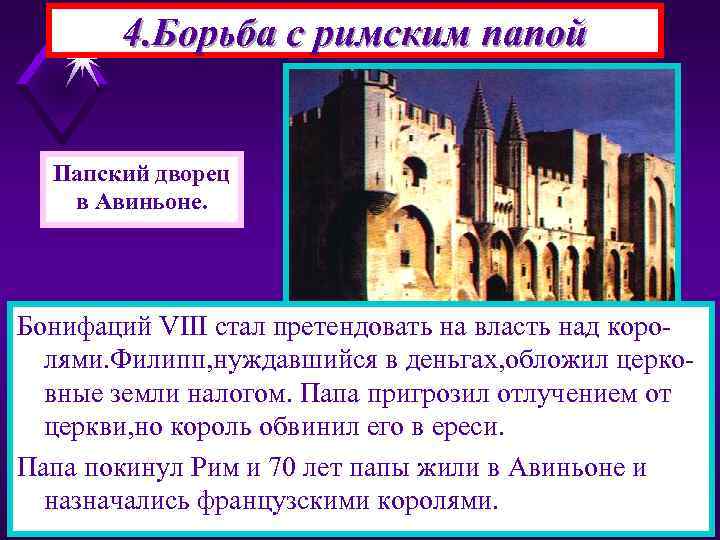 4.Борьба с римским папой

Папский дворец в Авиньоне.

Бонифаций VIII стал претендовать на власть над королями.Филипп,нуждавшийся в деньгах,обложил церковные земли налогом. Папа пригрозил отлучением от церкви,но король обвинил его в ереси.

Папа покинул Рим и 70 лет папы жили в Авиньоне и назначались французскими королями.